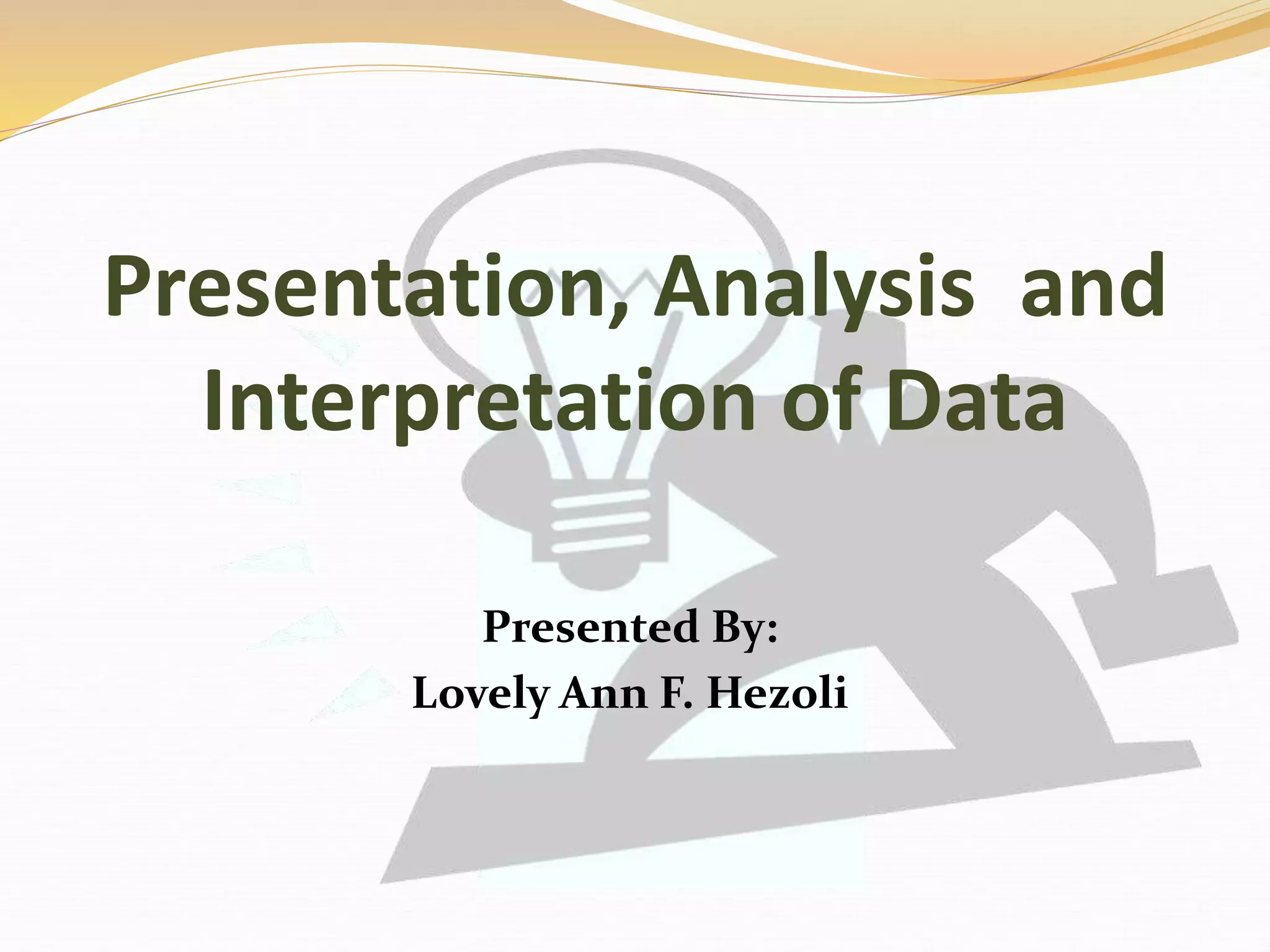 Presentation, Analysis and Interpretation of Data

Presented By:
Lovely Ann F. Hezoli